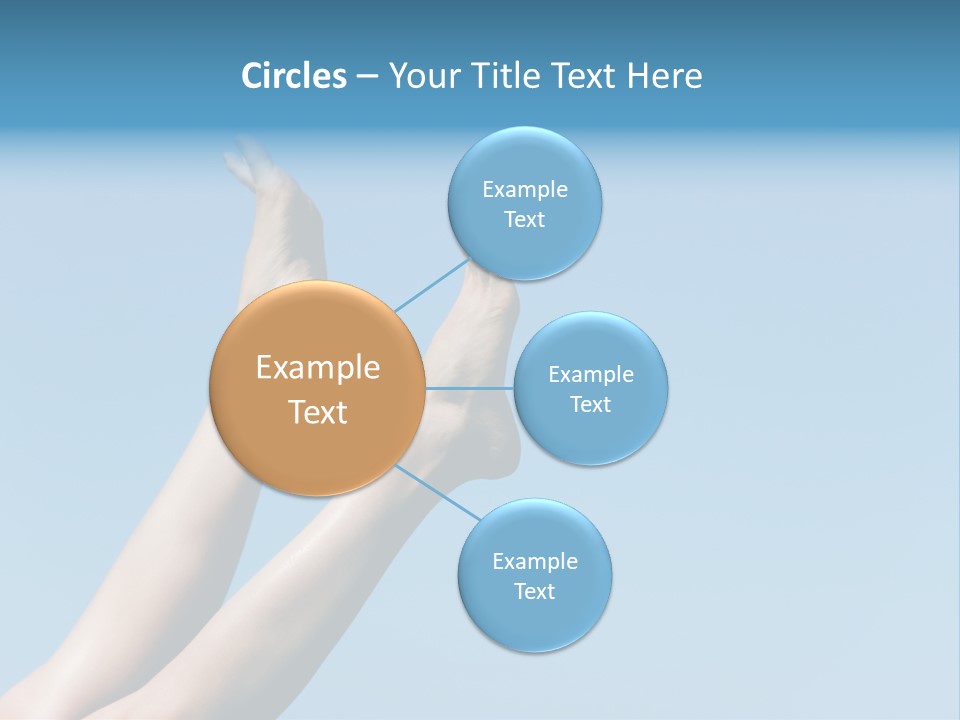 Circles – Your Title Text Here

Example Text

Example Text

Example Text

Example Text